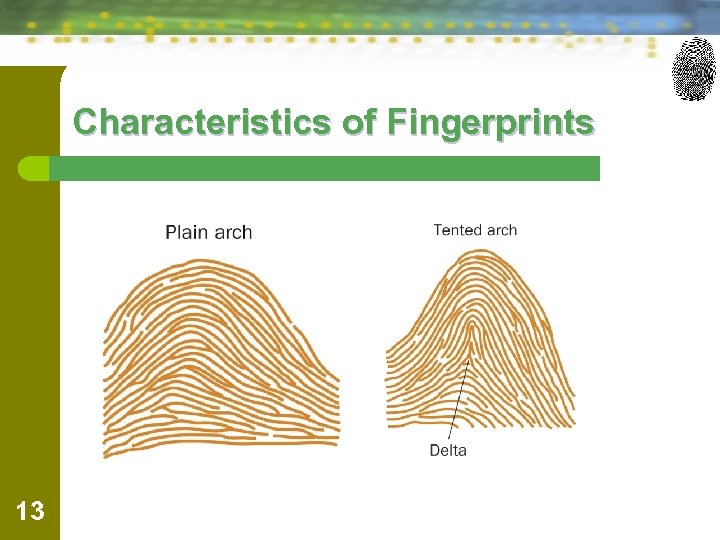 Characteristics of Fingerprints

Plain arch

Tented arch

Delta

13